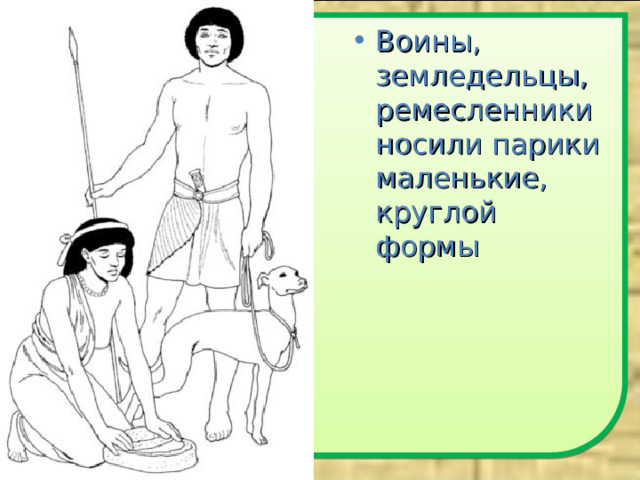 • Воины, земледельцы, ремесленники носили парики маленькие, круглой формы